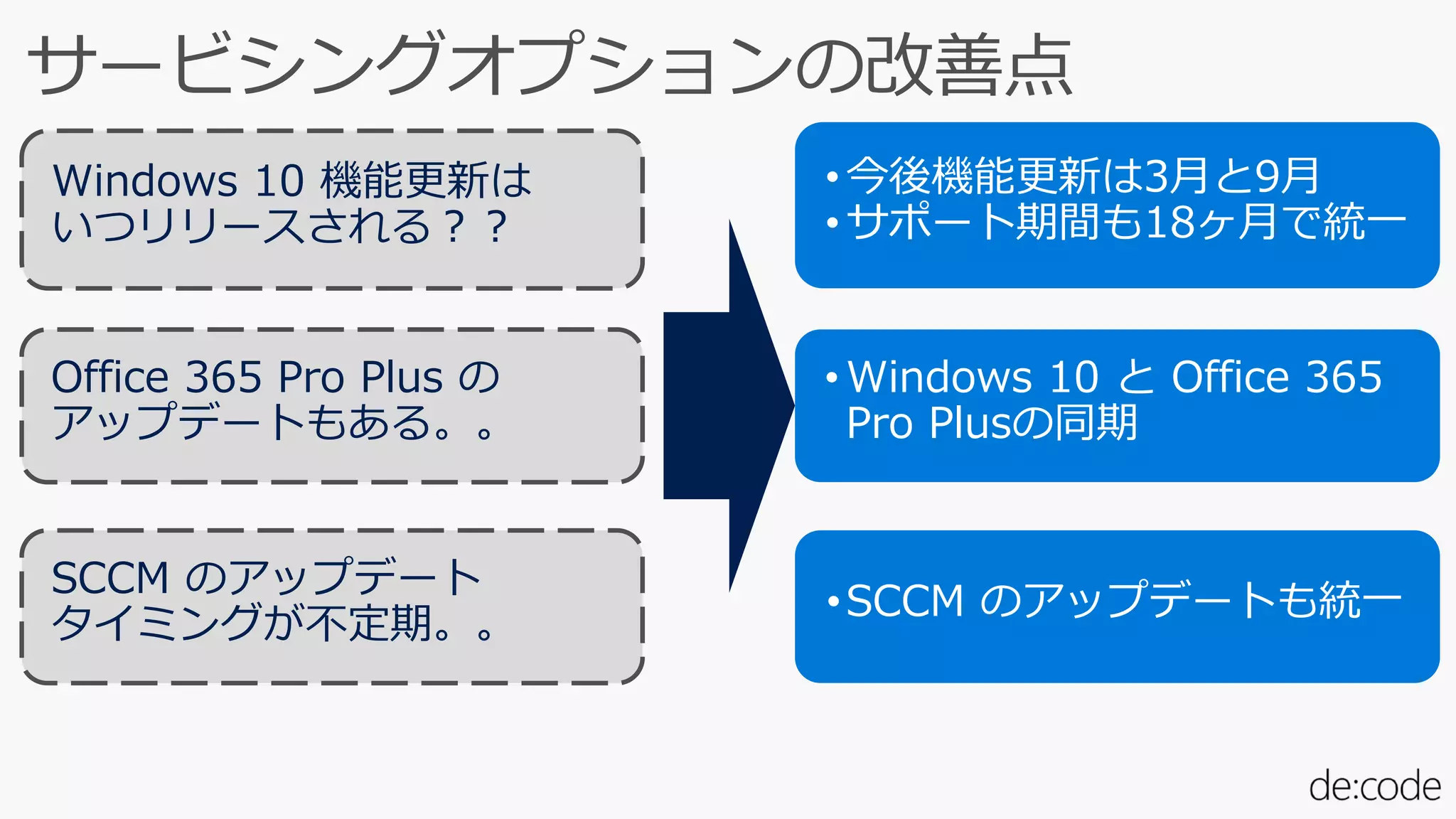 サービシングオプションの改善点

Windows 10 機能更新は
いつリリースされる？？

Office 365 Pro Plus の
アップデートもある。。

SCCM のアップデート
タイミングが不定期。。

• 今後機能更新は3月と9月
• サポート期間も18ヶ月で統一

• Windows 10 と Office 365 Pro Plusの同期

• SCCM のアップデートも統一

de:code